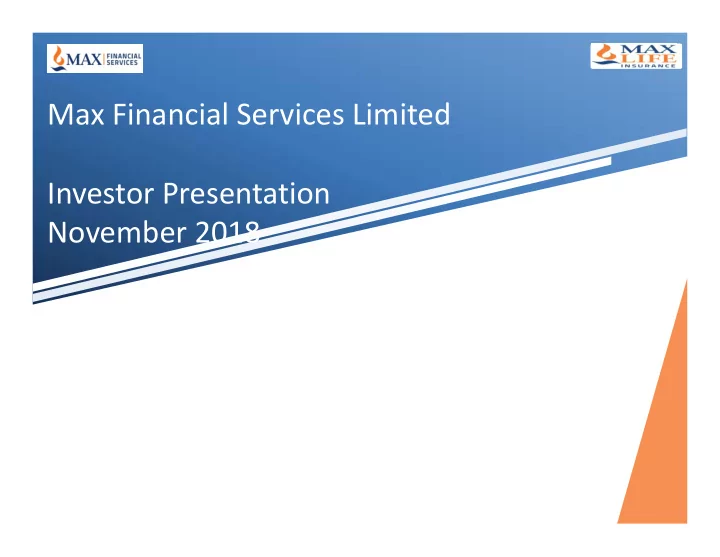 MAX FINANCIAL SERVICES

MAX LIFE INSURANCE

Max Financial Services Limited

Investor Presentation
November 2018